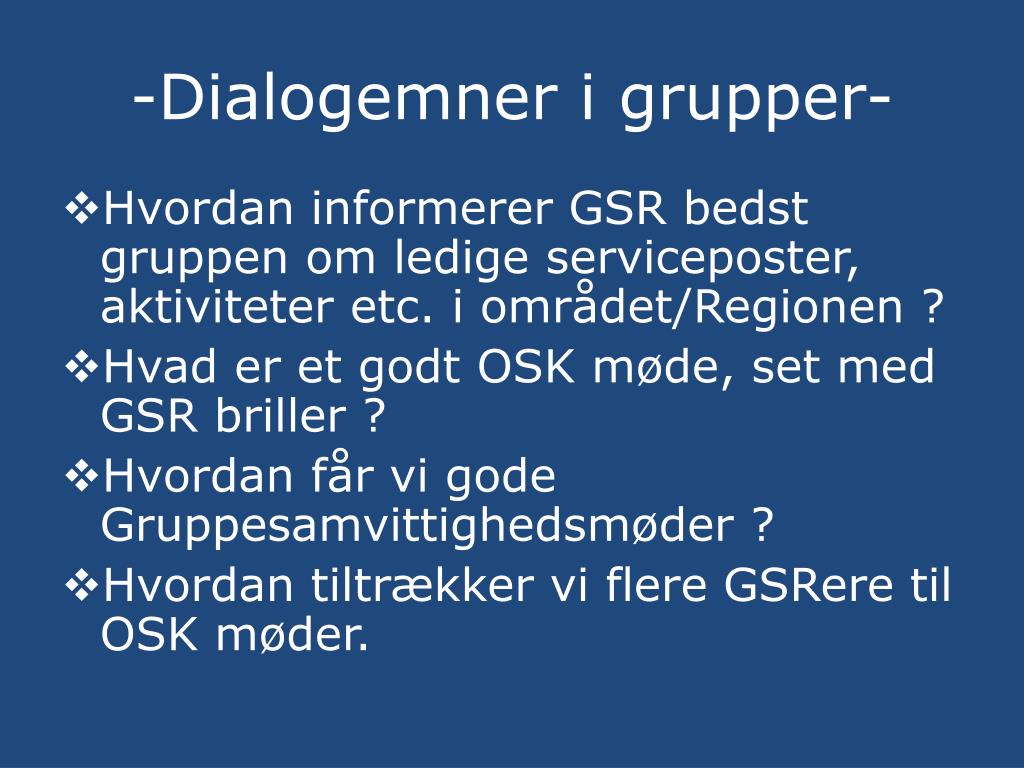 -Dialogemner i grupper-

❖Hvordan informerer GSR bedst gruppen om ledige serviceposter, aktiviteter etc. i området/Regionen ?
❖Hvad er et godt OSK møde, set med GSR briller ?
❖Hvordan får vi gode Gruppesamvittighedsmøder ?
❖Hvordan tiltrækker vi flere GSRere til OSK møder.